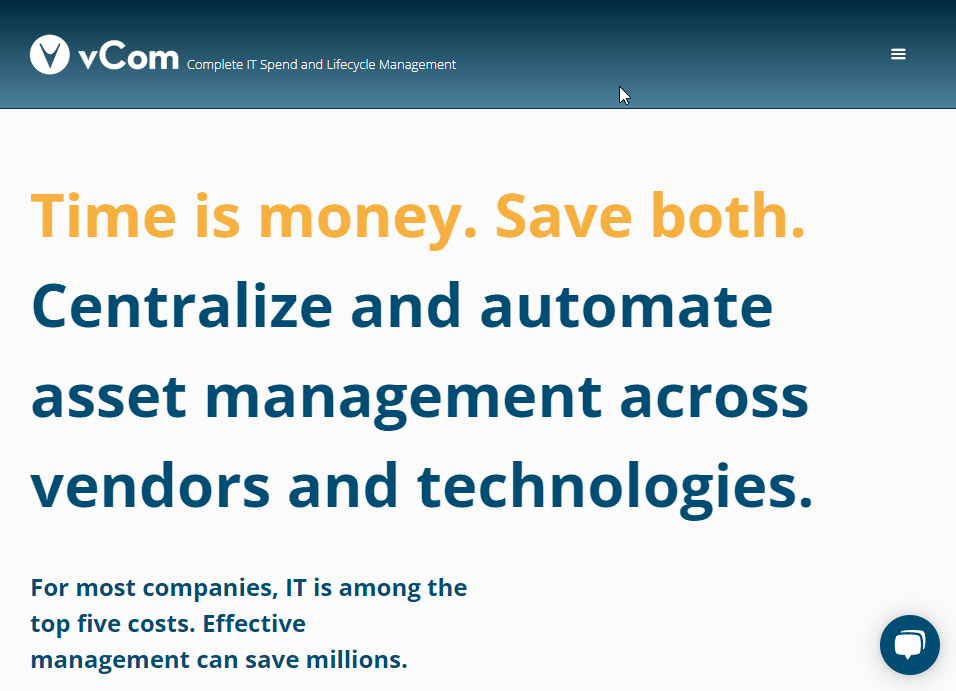 vCom Complete IT Spend and Lifecycle Management

Time is money. Save both.
Centralize and automate asset management across vendors and technologies.

For most companies, IT is among the top five costs. Effective management can save millions.